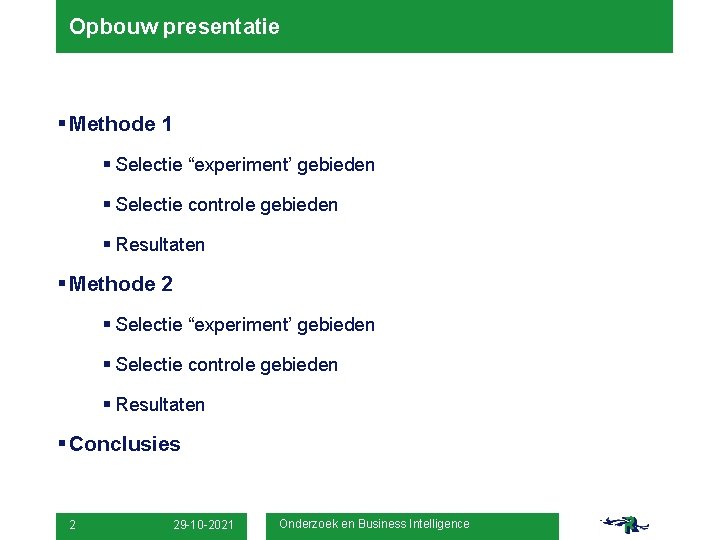 Opbouw presentatie

▪ Methode 1

▪ Selectie “experiment’ gebieden

▪ Selectie controle gebieden

▪ Resultaten

▪ Methode 2

▪ Selectie “experiment’ gebieden

▪ Selectie controle gebieden

▪ Resultaten

▪ Conclusies

2 29-10-2021

Onderzoek en Business Intelligence